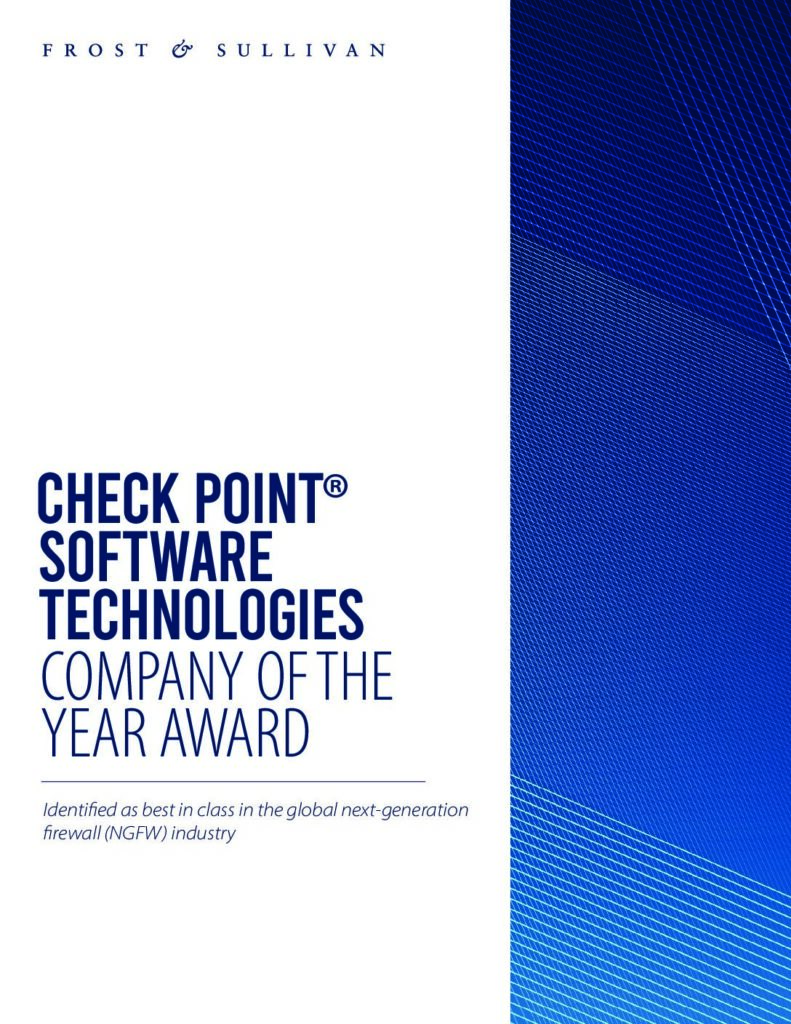 FROST & SULLIVAN

CHECK POINT® SOFTWARE TECHNOLOGIES COMPANY OF THE YEAR AWARD

Identified as best in class in the global next-generation firewall (NGFW) industry